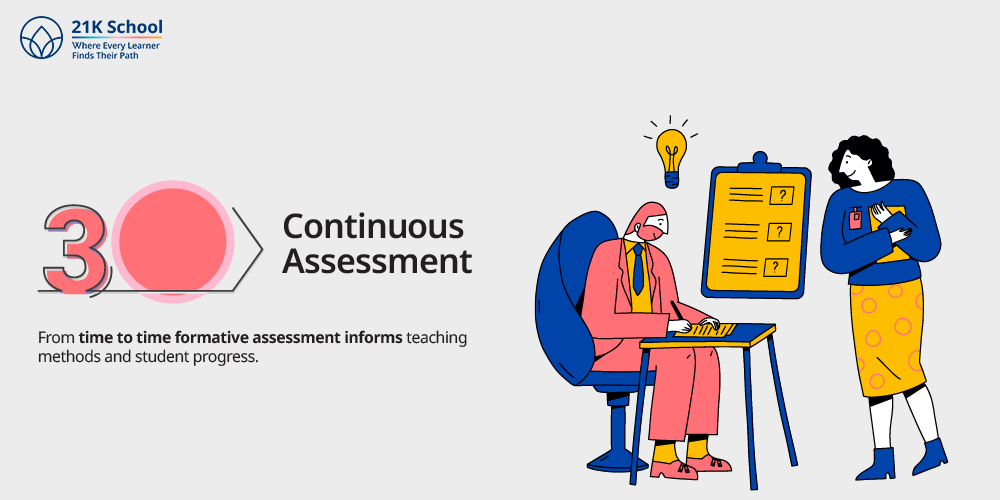 21K School
Where Every Learner Finds Their Path

3

Continuous Assessment

From time to time formative assessment informs teaching methods and student progress.

?
?
?